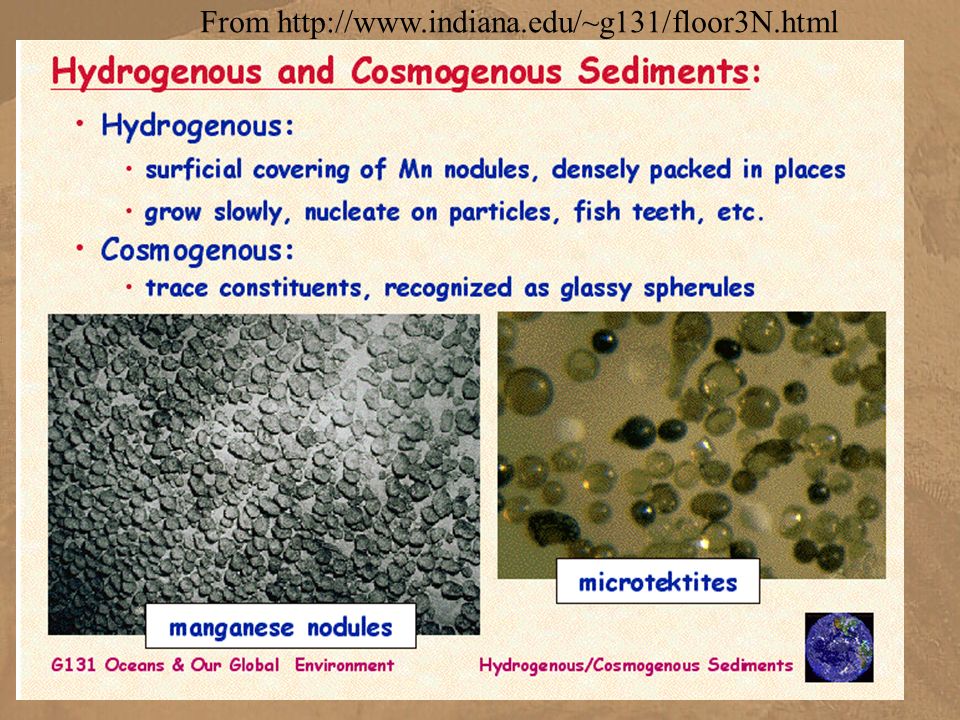 From http://www.indiana.edu/~g131/floor3N.html

Hydrogenous and Cosmogenous Sediments:

• Hydrogenous:
• surficial covering of Mn nodules, densely packed in places
• grow slowly, nucleate on particles, fish teeth, etc.

• Cosmogenous:
• trace constituents, recognized as glassy spherules

manganese nodules

microtektites

G131 Oceans & Our Global Environment

Hydrogenous/Cosmogenous Sediments